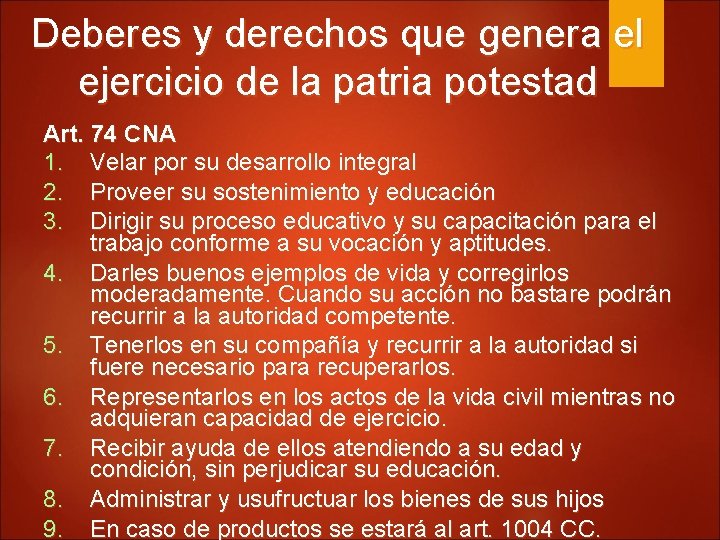 Deberes y derechos que genera el ejercicio de la patria potestad

Art. 74 CNA
1. Velar por su desarrollo integral
2. Proveer su sostenimiento y educación
3. Dirigir su proceso educativo y su capacitación para el trabajo conforme a su vocación y aptitudes.
4. Darles buenos ejemplos de vida y corregirlos moderadamente. Cuando su acción no bastare podrán recurrir a la autoridad competente.
5. Tenerlos en su compañía y recurrir a la autoridad si fuere necesario para recuperarlos.
6. Representarlos en los actos de la vida civil mientras no adquieran capacidad de ejercicio.
7. Recibir ayuda de ellos atendiendo a su edad y condición, sin perjudicar su educación.
8. Administrar y usufructuar los bienes de sus hijos
9. En caso de productos se estará al art. 1004 CC.